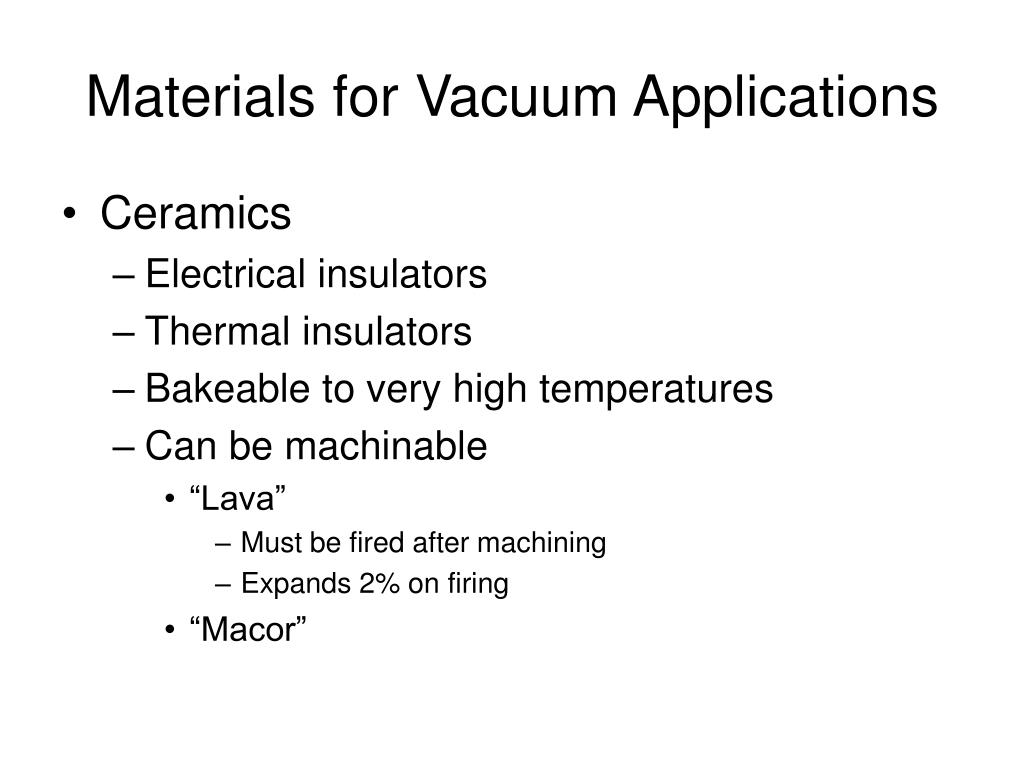 Materials for Vacuum Applications

• Ceramics
– Electrical insulators
– Thermal insulators
– Bakeable to very high temperatures
– Can be machinable
• “Lava”
– Must be fired after machining
– Expands 2% on firing
• “Macor”